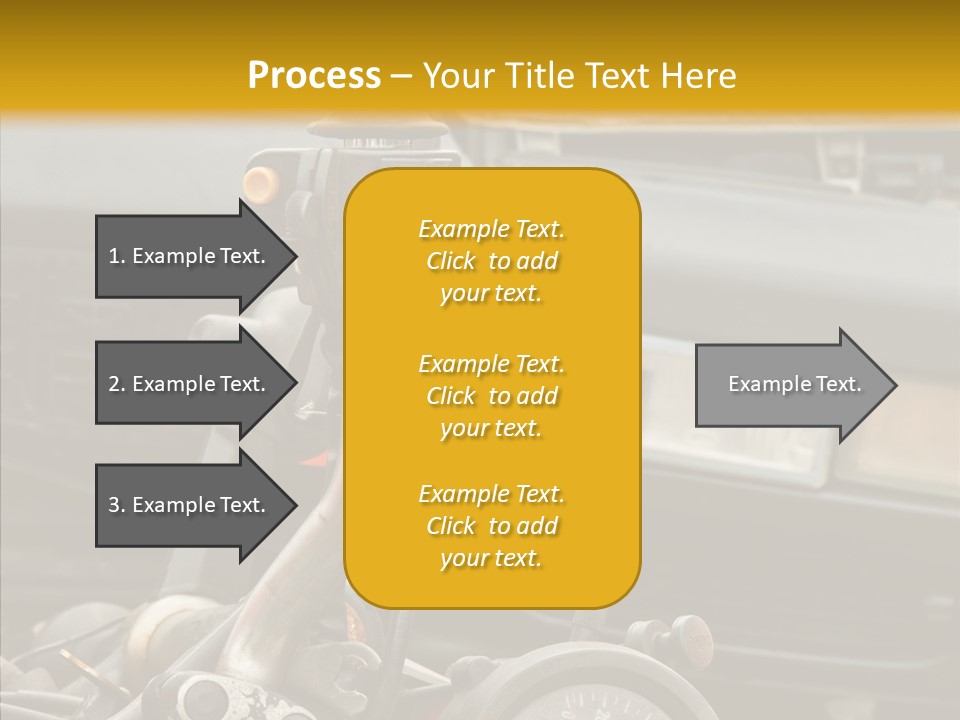 Process – Your Title Text Here

1. Example Text.

2. Example Text.

3. Example Text.

Example Text. Click to add your text.

Example Text. Click to add your text.

Example Text. Click to add your text.

Example Text.